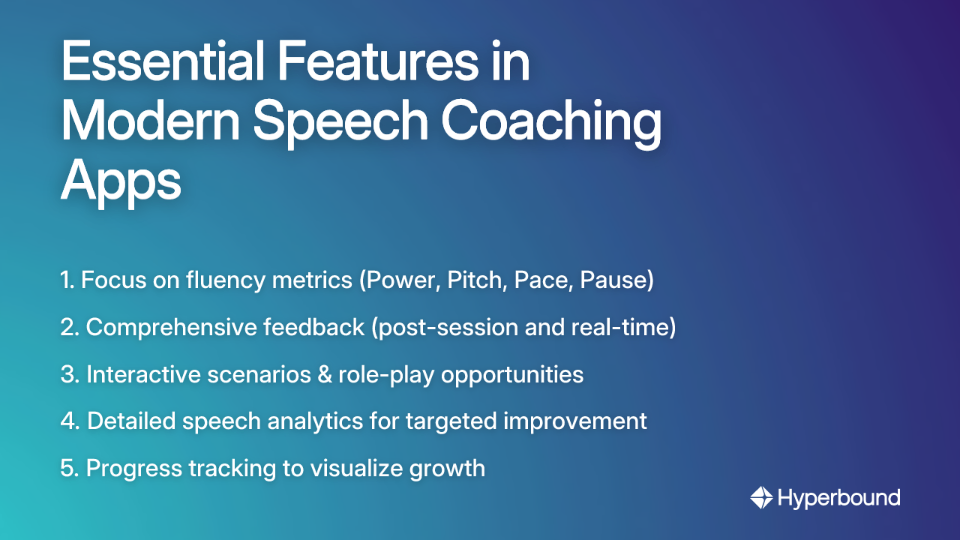 Essential Features in Modern Speech Coaching Apps

1. Focus on fluency metrics (Power, Pitch, Pace, Pause)

2. Comprehensive feedback (post-session and real-time)

3. Interactive scenarios & role-play opportunities

4. Detailed speech analytics for targeted improvement

5. Progress tracking to visualize growth

Hyperbound